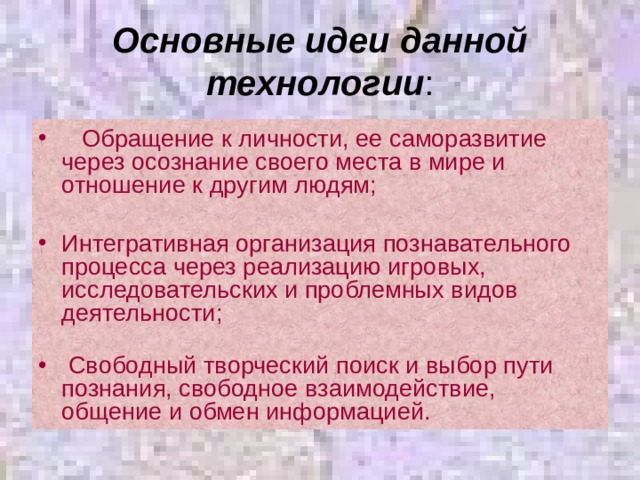 Основные идеи данной технологии:

• Обращение к личности, ее саморазвитие через осознание своего места в мире и отношение к другим людям;

• Интегративная организация познавательного процесса через реализацию игровых, исследовательских и проблемных видов деятельности;

• Свободный творческий поиск и выбор пути познания, свободное взаимодействие, общение и обмен информацией.